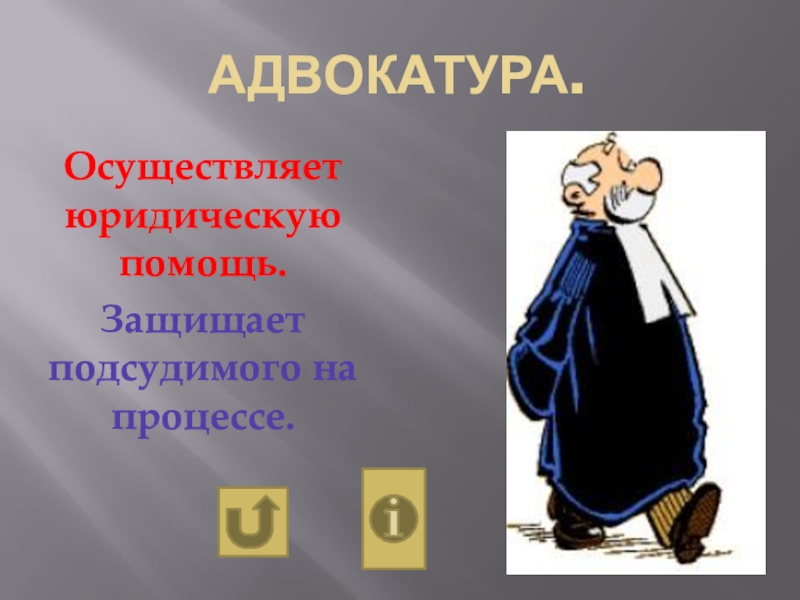 АДВОКАТУРА.

Осуществляет юридическую помощь.

Защищает подсудимого на процессе.

i